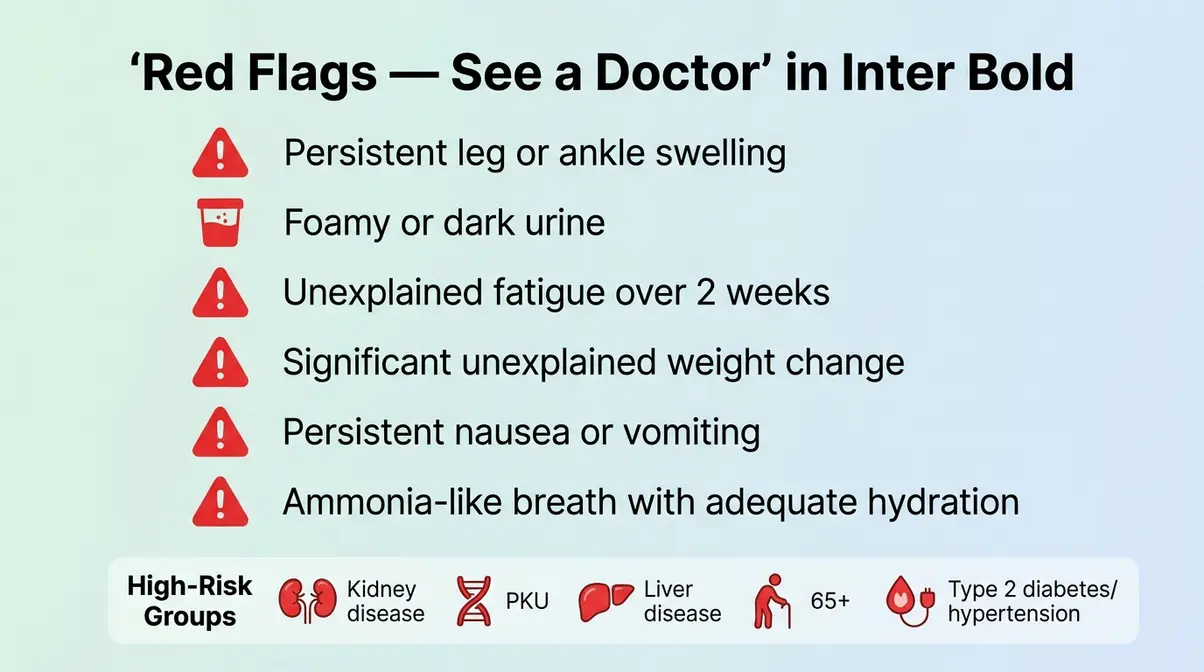 ‘Red Flags — See a Doctor’ in Inter Bold

Persistent leg or ankle swelling

Foamy or dark urine

Unexplained fatigue over 2 weeks

Significant unexplained weight change

Persistent nausea or vomiting

Ammonia-like breath with adequate hydration

High-Risk Groups

Kidney disease

PKU

Liver disease

65+

Type 2 diabetes/ hypertension